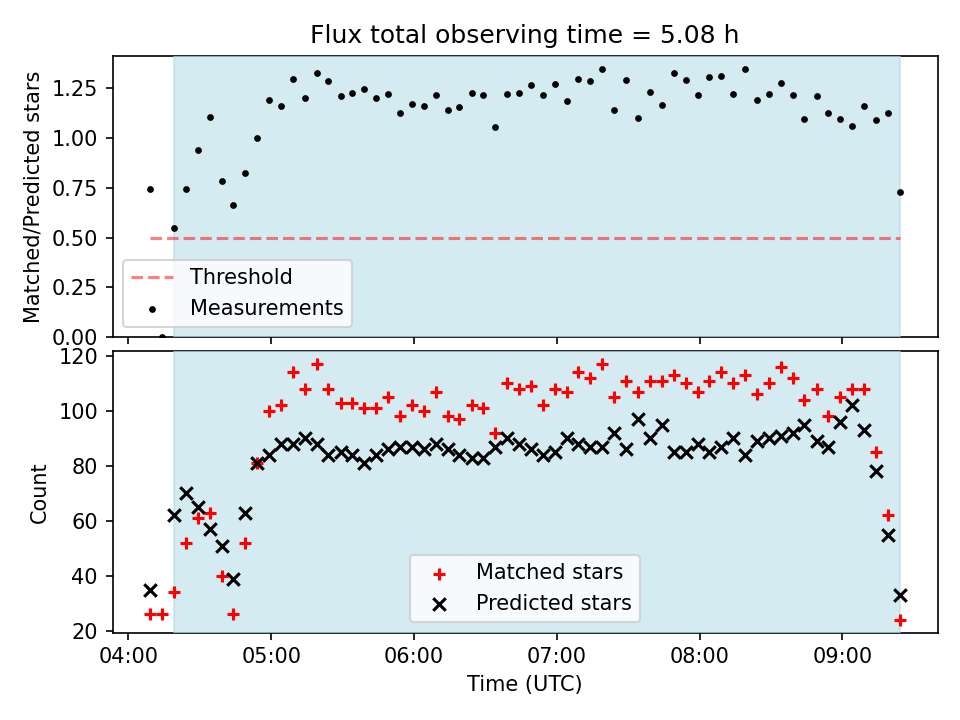 Flux total observing time = 5.08 h

Matched/Predicted stars

1.25
1.00
0.75
0.50
0.25
0.00

Threshold
Measurements

Count

120
100
80
60
40
20

Matched stars
Predicted stars

04:00 05:00 06:00 07:00 08:00 09:00

Time (UTC)